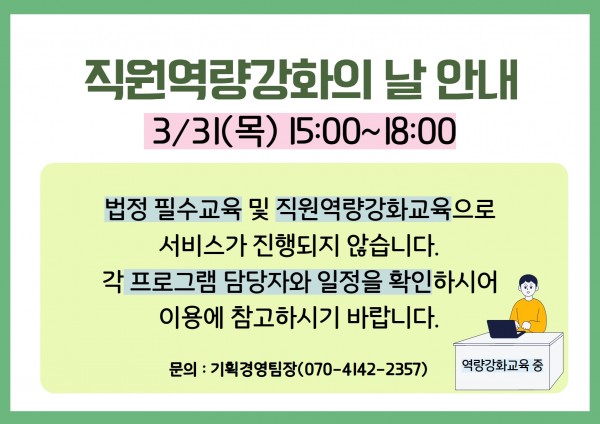 직원역량강화의 날 안내

3/31(목) 15:00~18:00

법정 필수교육 및 직원역량강화교육으로 서비스가 진행되지 않습니다. 각 프로그램 담당자와 일정을 확인하시어 이용에 참고하시기 바랍니다.

문의 : 기획경영팀장(070-4142-2357)

역량강화교육 중